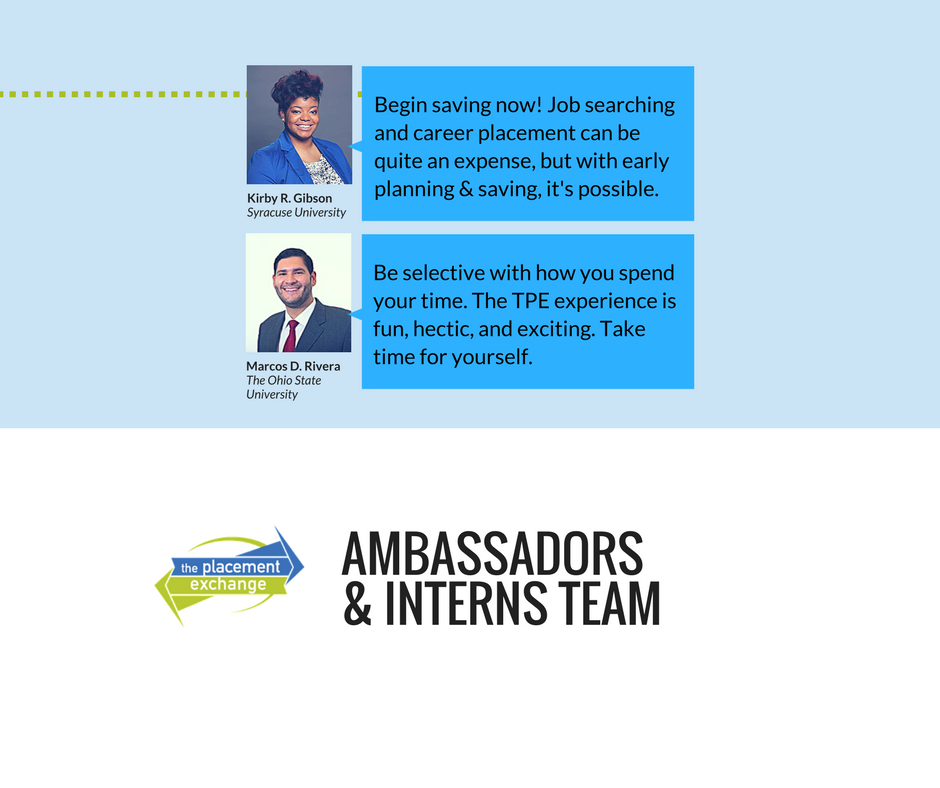 Kirby R. Gibson
Syracuse University

Begin saving now! Job searching and career placement can be quite an expense, but with early planning & saving, it's possible.

Marcos D. Rivera
The Ohio State University

Be selective with how you spend your time. The TPE experience is fun, hectic, and exciting. Take time for yourself.

the placement exchange

AMBASSADORS & INTERNS TEAM